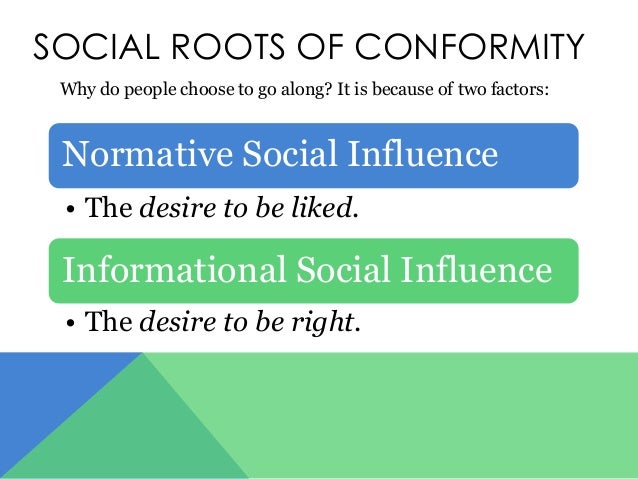 SOCIAL ROOTS OF CONFORMITY

Why do people choose to go along? It is because of two factors:

Normative Social Influence

• The desire to be liked.

Informational Social Influence

• The desire to be right.